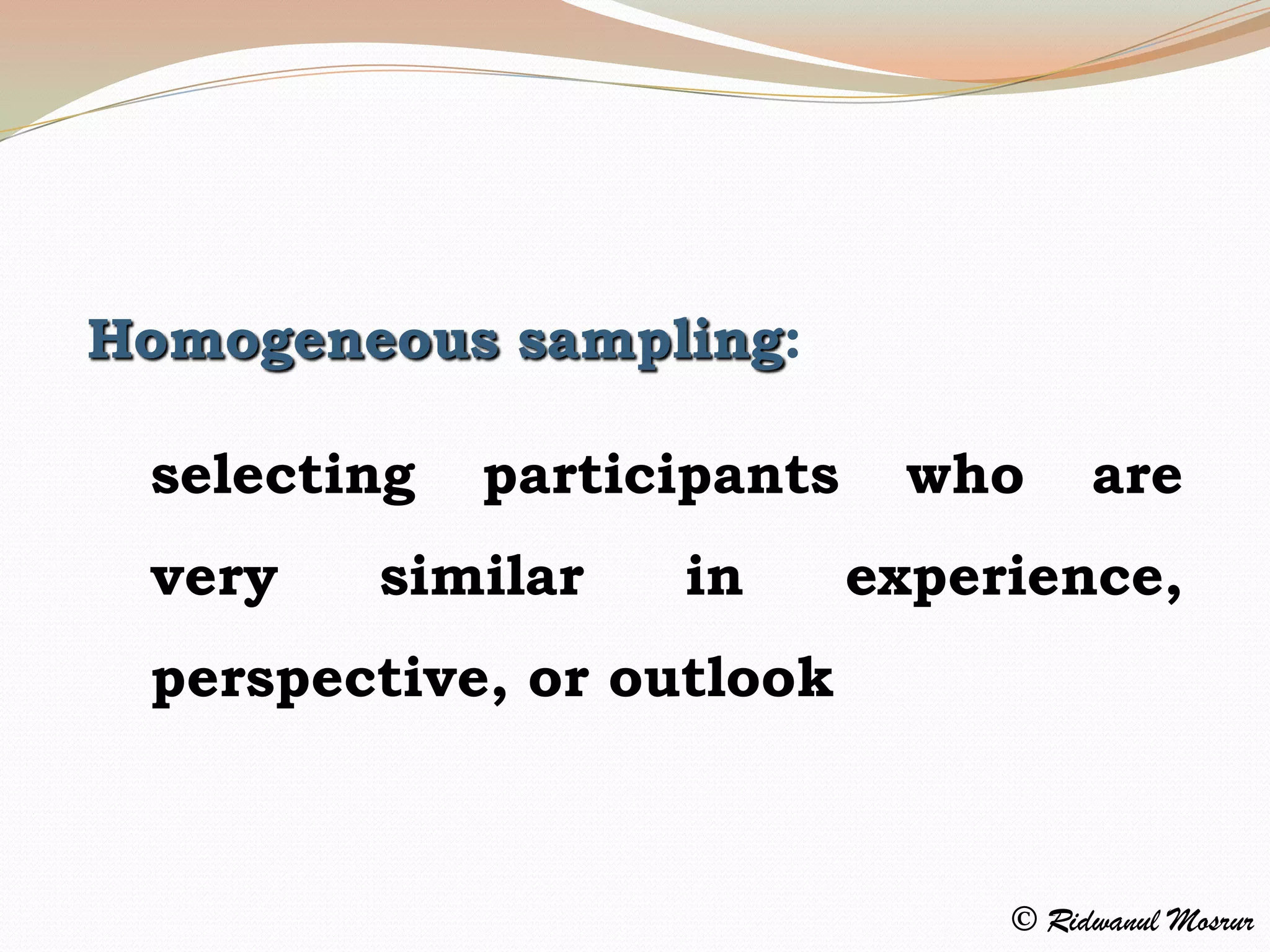 Homogeneous sampling:

selecting participants who are very similar in experience, perspective, or outlook

© Ridwanul Mosrur